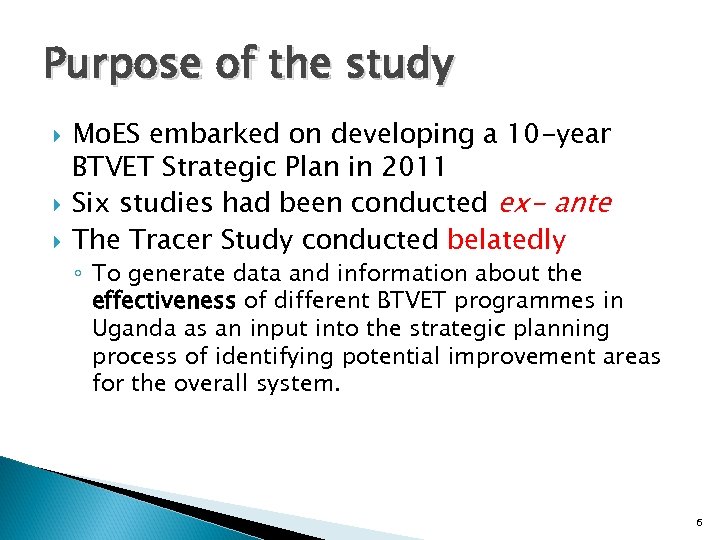 Purpose of the study

MoES embarked on developing a 10-year BTVET Strategic Plan in 2011

Six studies had been conducted ex- ante

The Tracer Study conducted belatedly

To generate data and information about the effectiveness of different BTVET programmes in Uganda as an input into the strategic planning process of identifying potential improvement areas for the overall system.

6